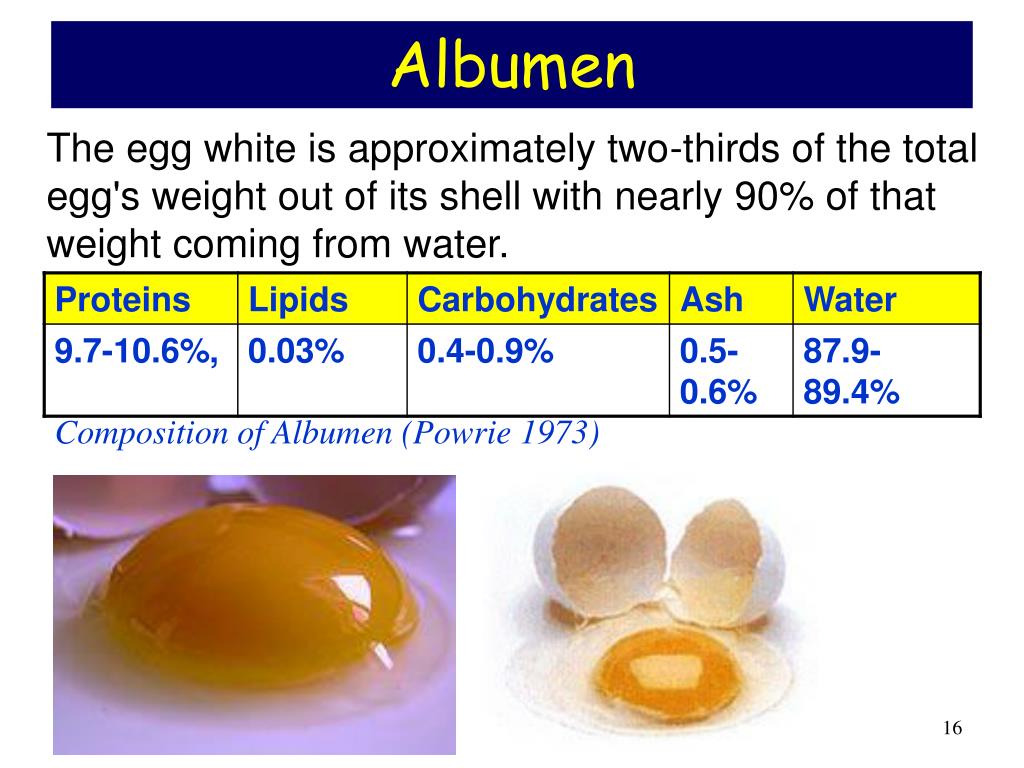 Albumen

The egg white is approximately two-thirds of the total egg's weight out of its shell with nearly 90% of that weight coming from water.

| Proteins | Lipids | Carbohydrates | Ash | Water |
|---|---|---|---|---|
| 9.7-10.6%, | 0.03% | 0.4-0.9% | 0.5-0.6% | 87.9-89.4% |

Composition of Albumen (Powrie 1973)

16